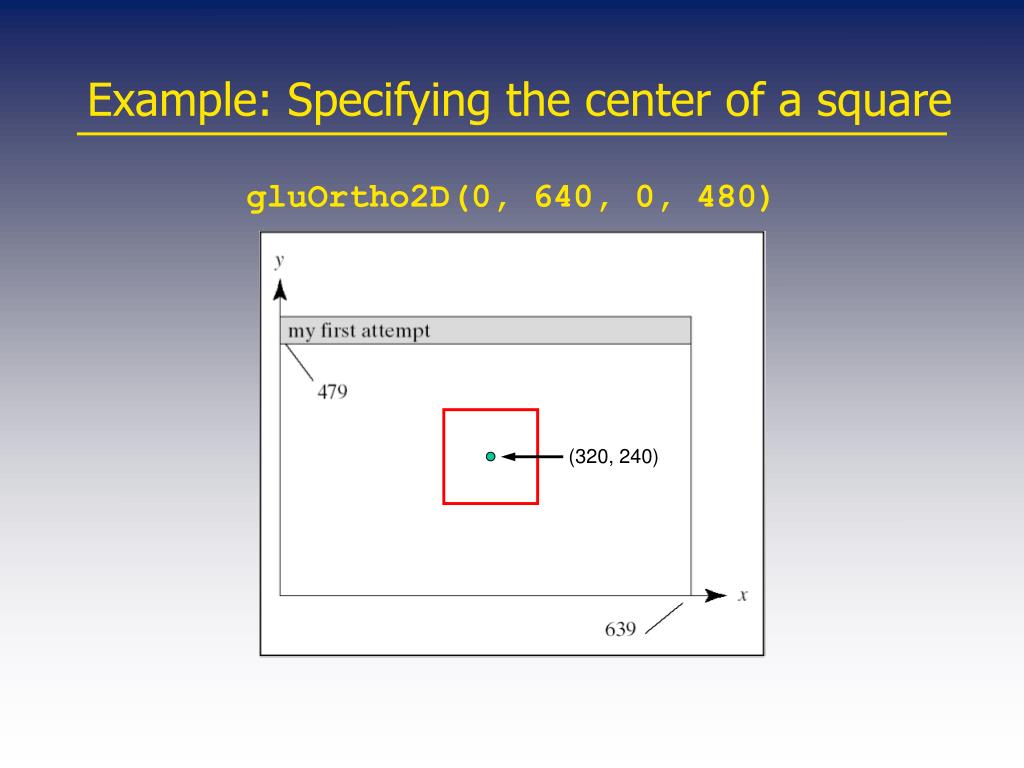 Example: Specifying the center of a square

gluOrtho2D(0, 640, 0, 480)

y

my first attempt

479

(320, 240)

x

639